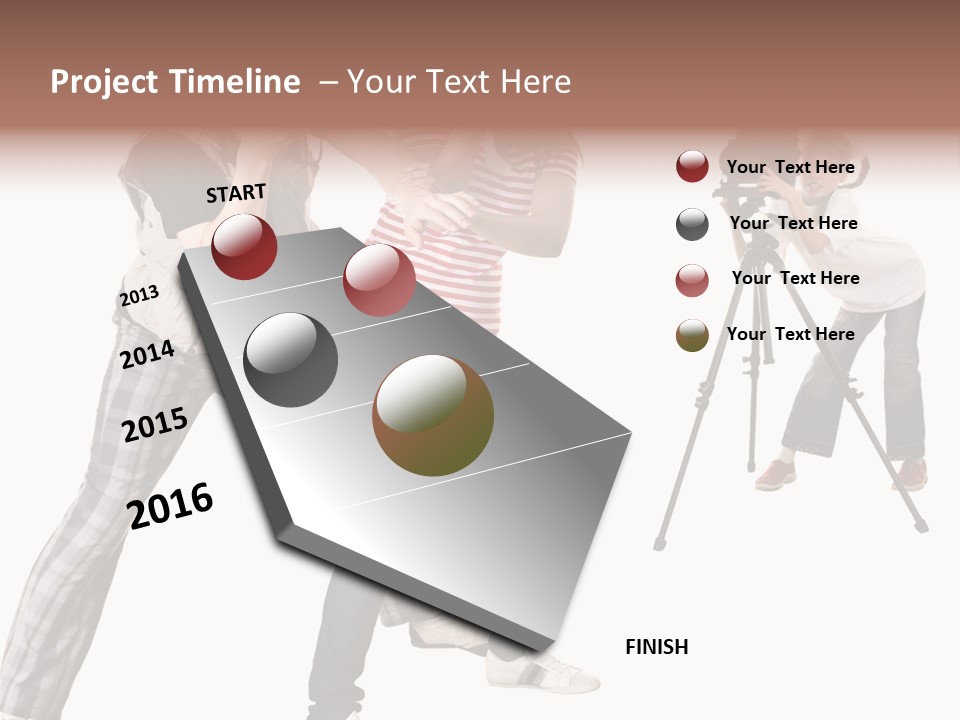 Project Timeline – Your Text Here

START

2013

2014

2015

2016

FINISH

Your Text Here

Your Text Here

Your Text Here

Your Text Here